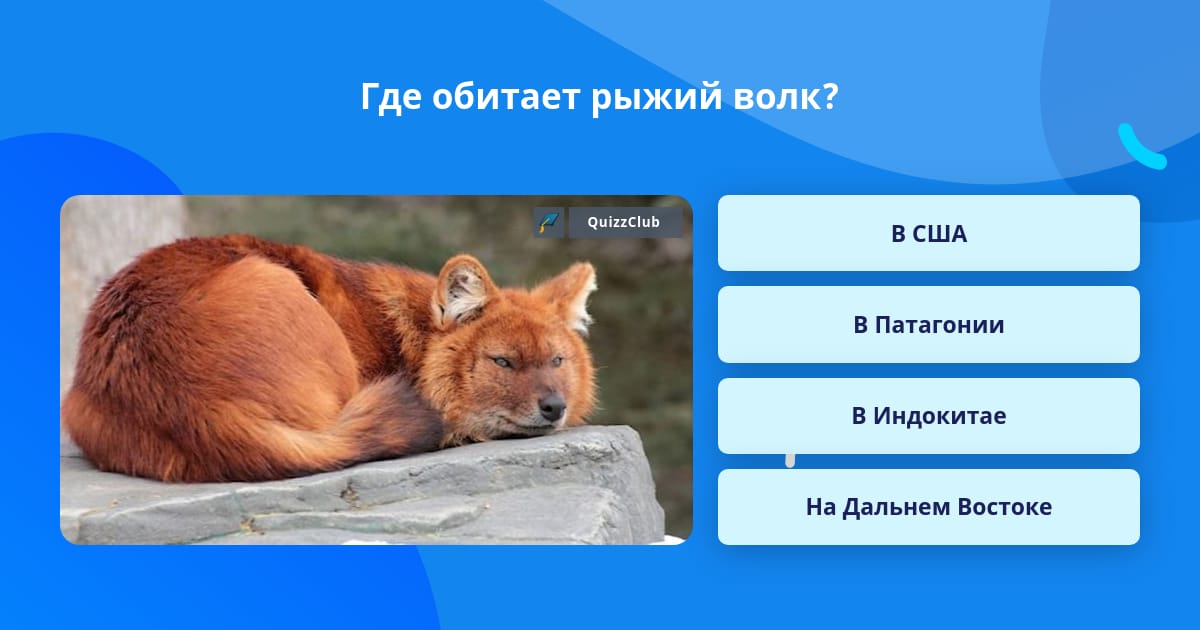 Где обитает рыжий волк?

QuizzClub

В США

В Патагонии

В Индокитае

На Дальнем Востоке